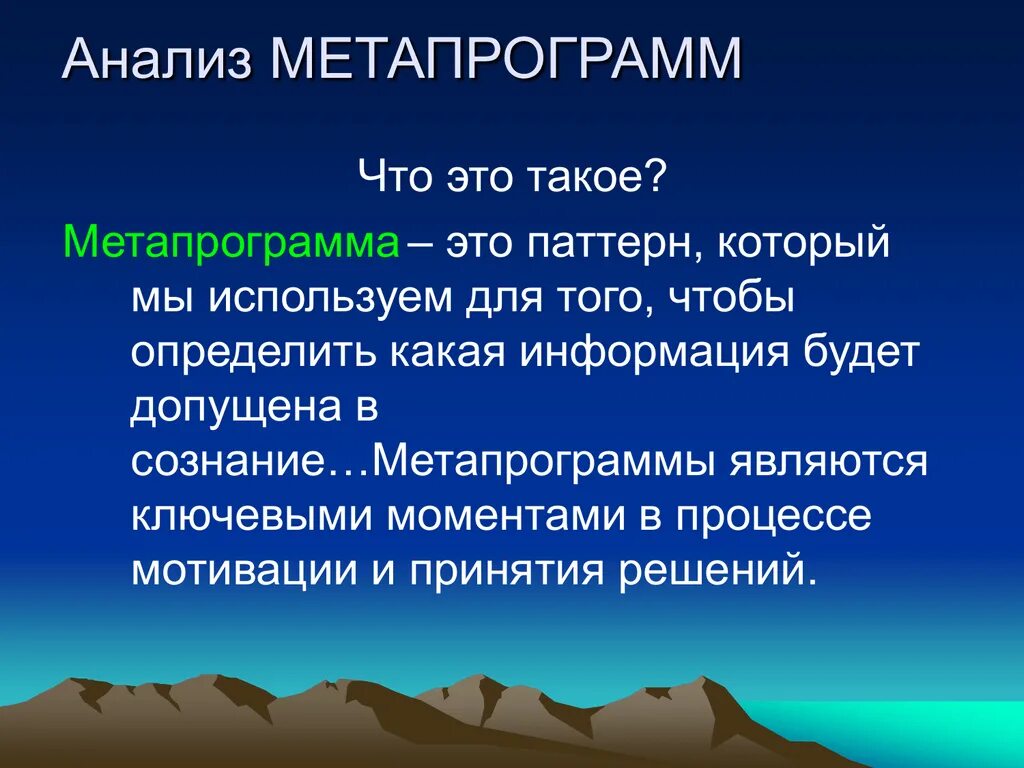 Анализ МЕТАПРОГРАММ

Что это такое?

Метапрограмма – это паттерн, который мы используем для того, чтобы определить какая информация будет допущена в сознание…Метапрограммы являются ключевыми моментами в процессе мотивации и принятия решений.